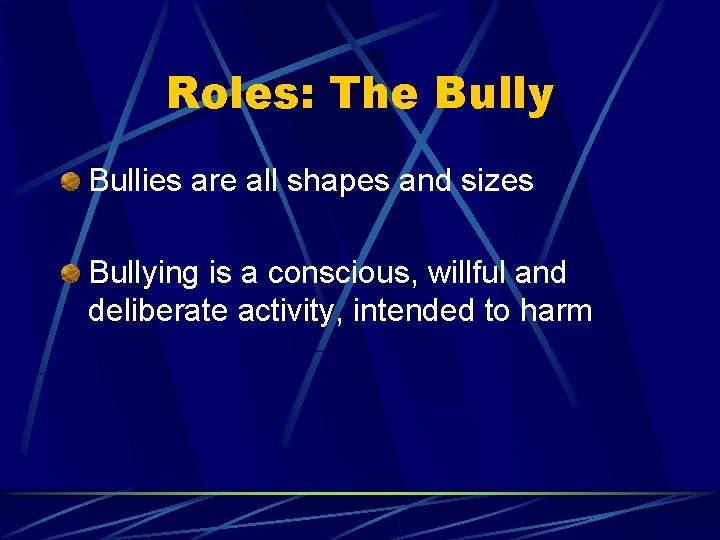 Roles: The Bully

Bullies are all shapes and sizes

Bullying is a conscious, willful and deliberate activity, intended to harm